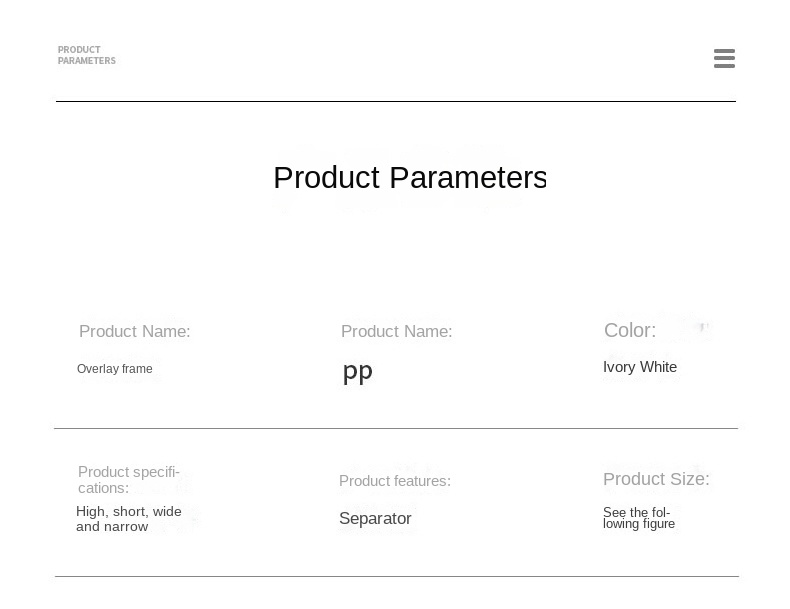 PRODUCT
PARAMETERS

Product Parameters

Product Name:
Overlay frame

Product Name:
pp

Color:
Ivory White

Product specifications:
High, short, wide and narrow

Product features:
Separator

Product Size:
See the following figure